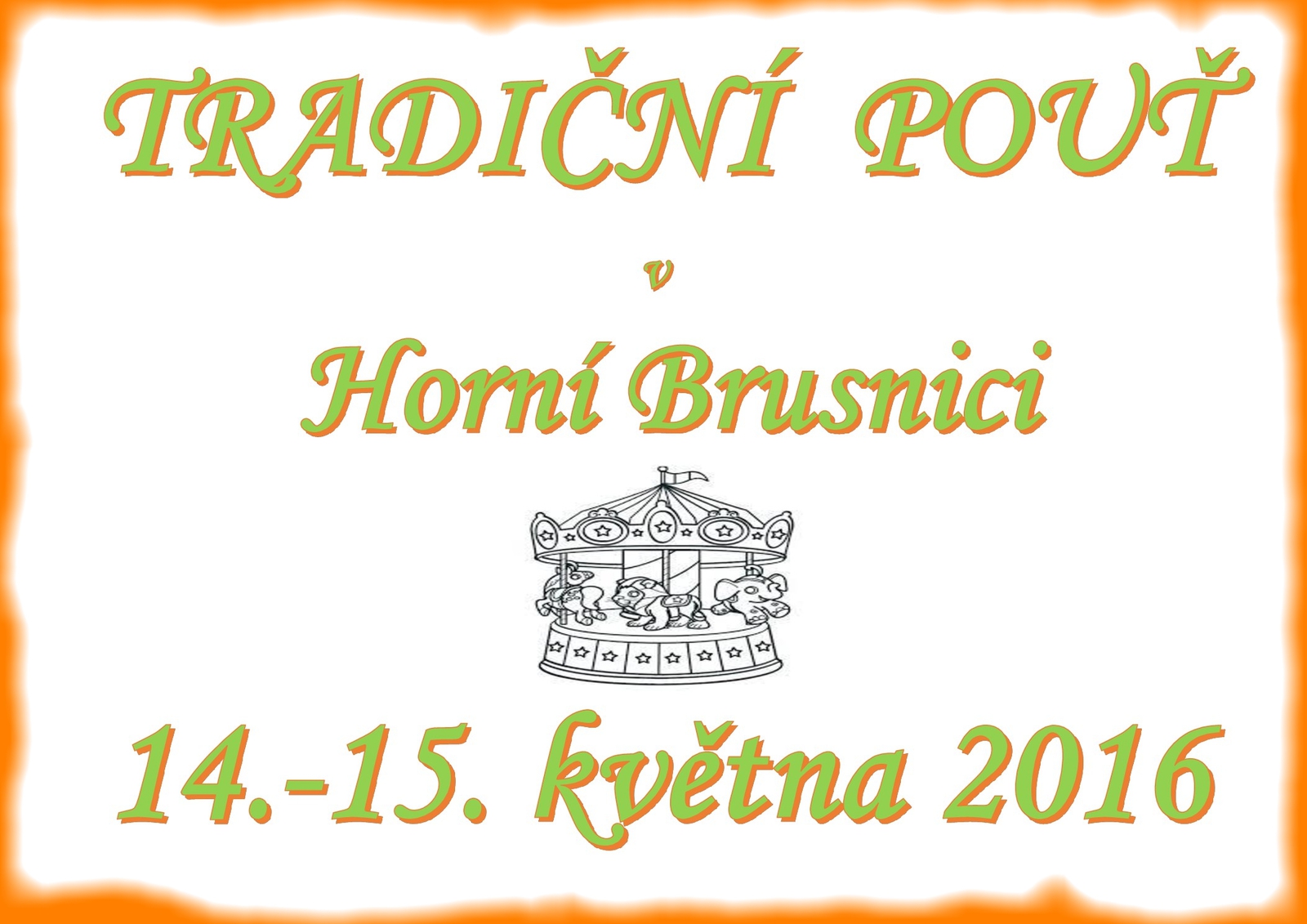 TRADIČNÍ POUŤ

v

Horní Brusnici

14.-15. května 2016